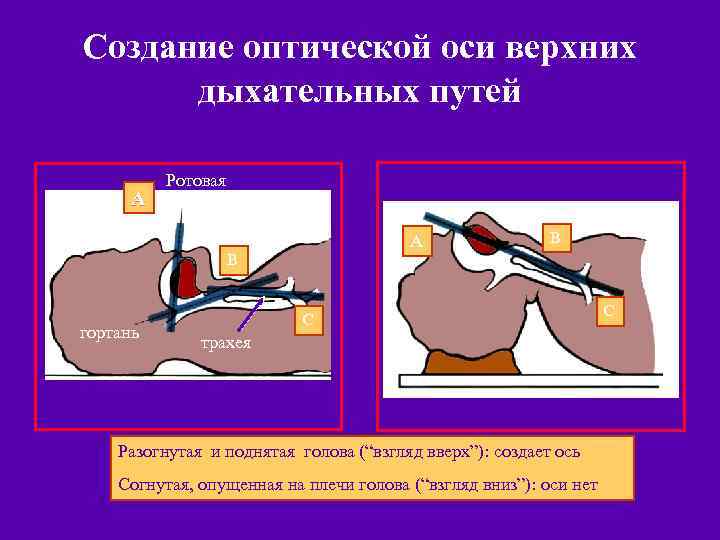 Создание оптической оси верхних дыхательных путей

Ротовая

A

B

C

гортань

трахея

A

B

C

Разогнутая и поднятая голова (“взгляд вверх”): создает ось

Согнутая, опущенная на плечи голова (“взгляд вниз”): оси нет